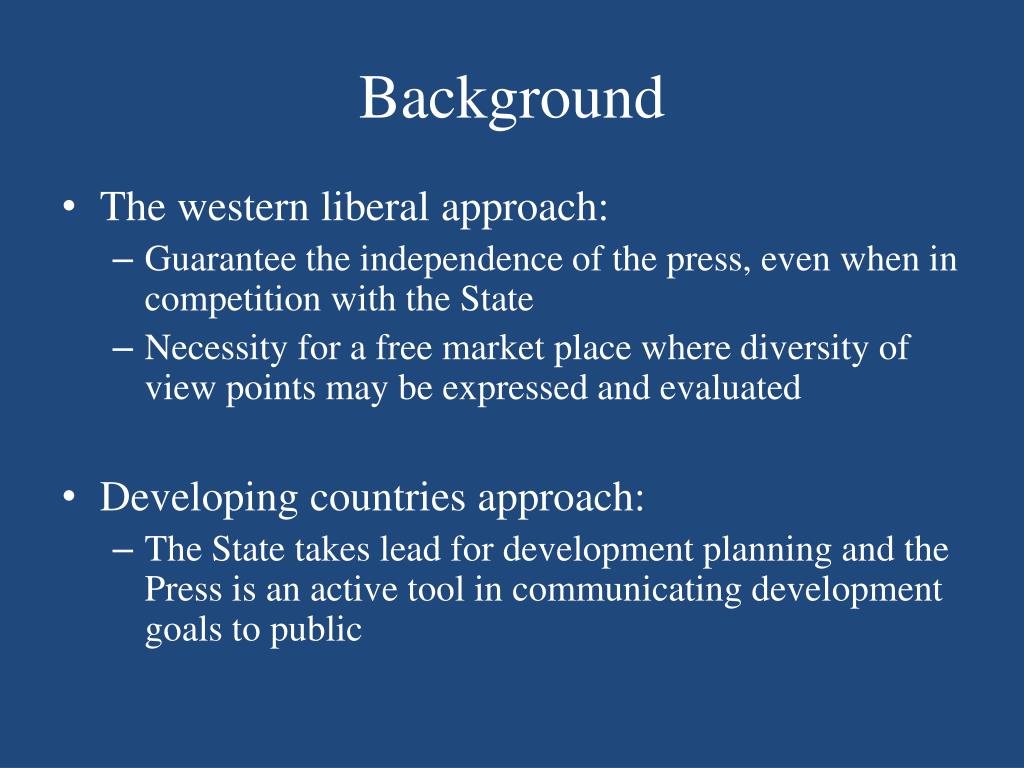 Background

• The western liberal approach:
  – Guarantee the independence of the press, even when in competition with the State
  – Necessity for a free market place where diversity of view points may be expressed and evaluated

• Developing countries approach:
  – The State takes lead for development planning and the Press is an active tool in communicating development goals to public